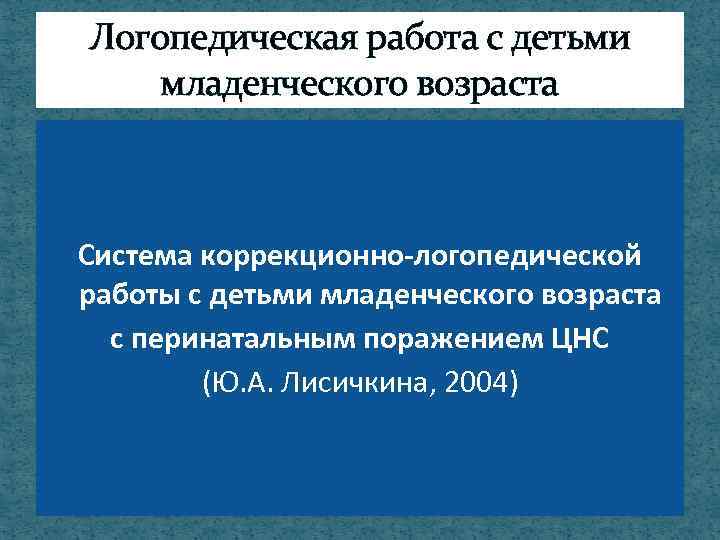 Логопедическая работа с детьми младенческого возраста

Система коррекционно-логопедической работы с детьми младенческого возраста с перинатальным поражением ЦНС (Ю.А. Лисичкина, 2004)